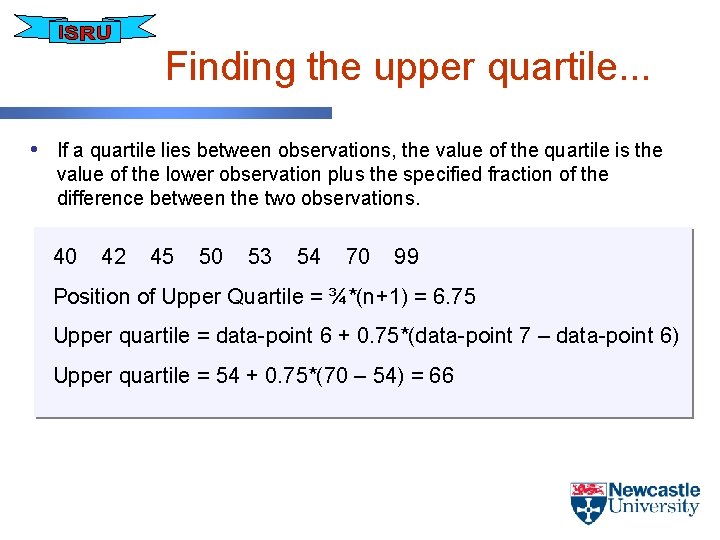 ISRU

Finding the upper quartile...

• If a quartile lies between observations, the value of the quartile is the value of the lower observation plus the specified fraction of the difference between the two observations.

40 42 45 50 53 54 70 99

Position of Upper Quartile = ¾*(n+1) = 6.75

Upper quartile = data-point 6 + 0.75*(data-point 7 – data-point 6)

Upper quartile = 54 + 0.75*(70 – 54) = 66

Newcastle University